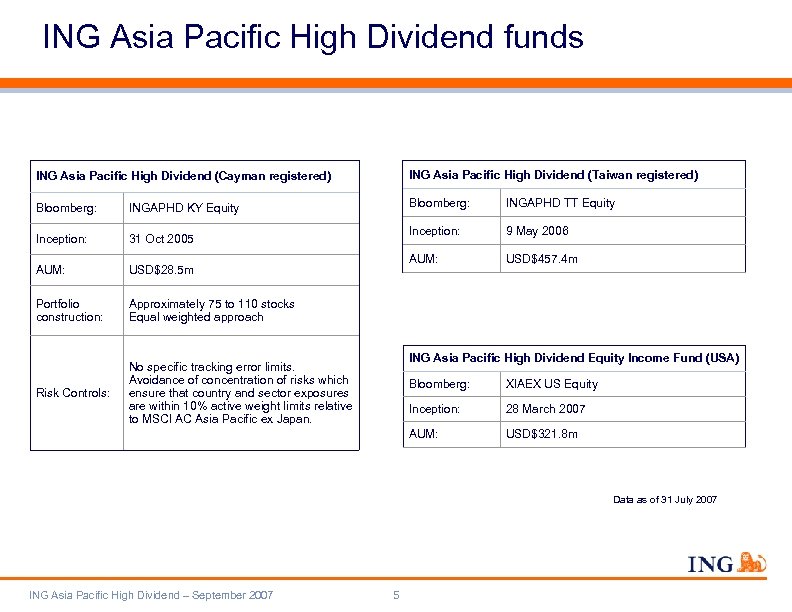 ING Asia Pacific High Dividend funds

| ING Asia Pacific High Dividend (Cayman registered) | |
|---|---|
| Bloomberg: | INGAPHD KY Equity |
| Inception: | 31 Oct 2005 |
| AUM: | USD$28.5m |
| Portfolio construction: | Approximately 75 to 110 stocks Equal weighted approach |
| Risk Controls: | No specific tracking error limits. Avoidance of concentration of risks which ensure that country and sector exposures are within 10% active weight limits relative to MSCI AC Asia Pacific ex Japan. |

| ING Asia Pacific High Dividend (Taiwan registered) | |
|---|---|
| Bloomberg: | INGAPHD TT Equity |
| Inception: | 9 May 2006 |
| AUM: | USD$457.4m |

| ING Asia Pacific High Dividend Equity Income Fund (USA) | |
|---|---|
| Bloomberg: | XIAEX US Equity |
| Inception: | 28 March 2007 |
| AUM: | USD$321.8m |

Data as of 31 July 2007

ING

ING Asia Pacific High Dividend – September 2007

5